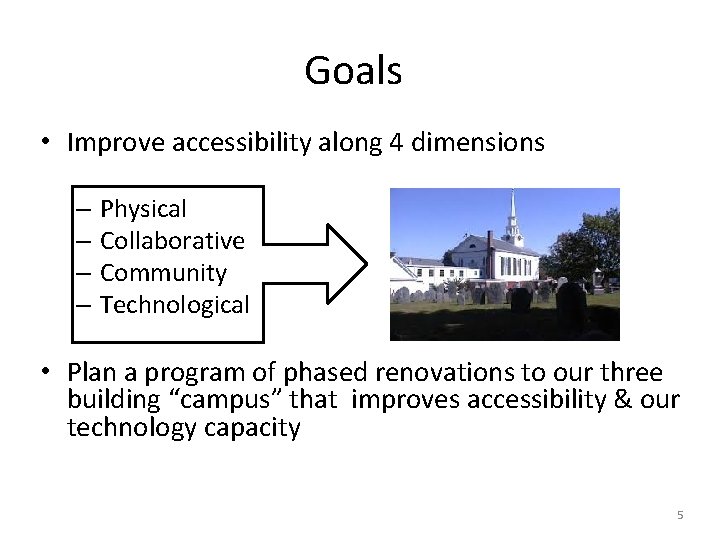 Goals

• Improve accessibility along 4 dimensions

– Physical
– Collaborative
– Community
– Technological

• Plan a program of phased renovations to our three building “campus” that improves accessibility & our technology capacity

5